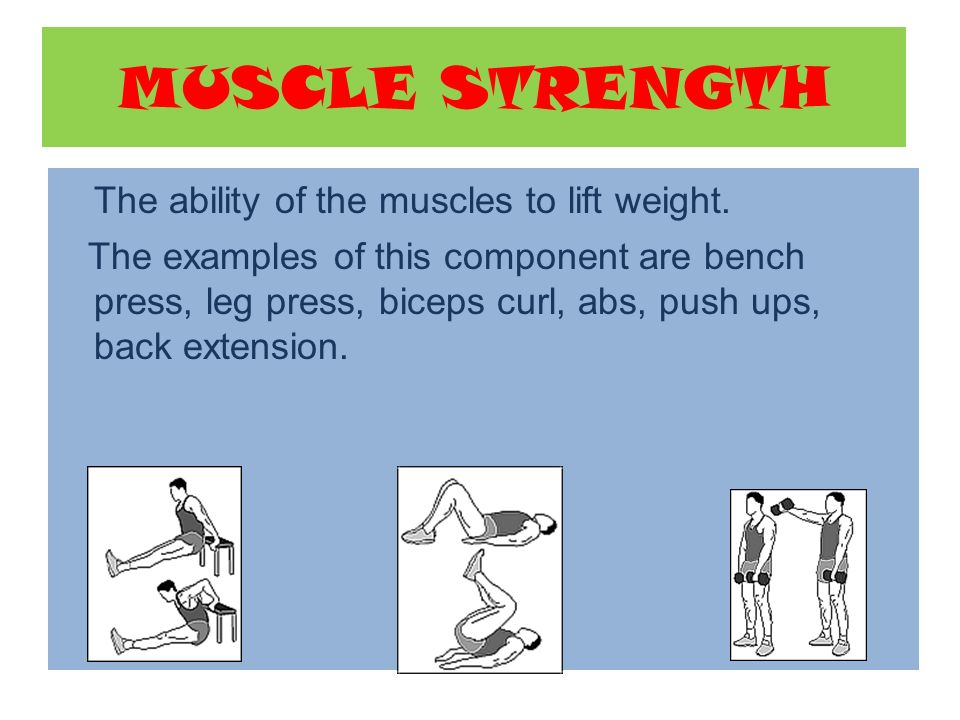 MUSCLE STRENGTH

The ability of the muscles to lift weight.

The examples of this component are bench press, leg press, biceps curl, abs, push ups, back extension.